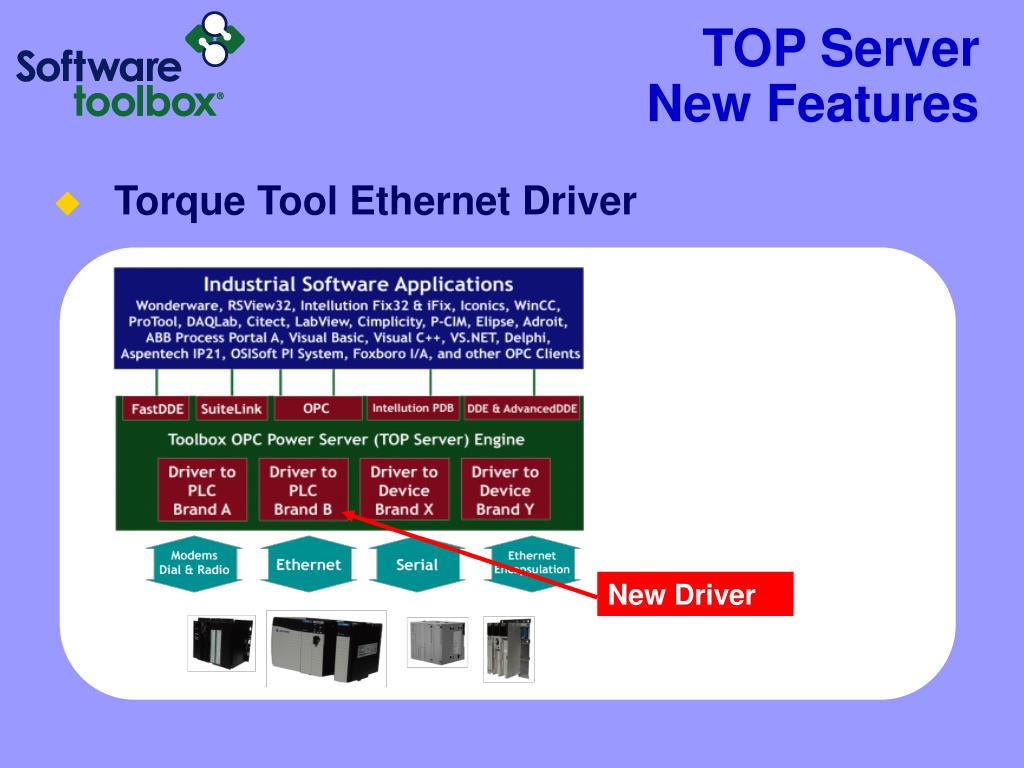 Software toolbox®

TOP Server
New Features

Torque Tool Ethernet Driver

Industrial Software Applications
Wonderware, RSView32, Intellution Fix32 & iFix, Iconics, WinCC, ProTool, DAQLab, Citect, LabView, Cimplicity, P-CIM, Elipse, Adroit, ABB Process Portal A, Visual Basic, Visual C++, VS.NET, Delphi, Aspentech IP21, OSISoft PI System, Foxboro I/A, and other OPC Clients

FastDDE
SuiteLink
OPC
Intellution PDB
DDE & AdvancedDDE

Toolbox OPC Power Server (TOP Server) Engine

Driver to PLC Brand A
Driver to PLC Brand B
Driver to Device Brand X
Driver to Device Brand Y

Modems Dial & Radio
Ethernet
Serial
Ethernet Encapsulation

New Driver